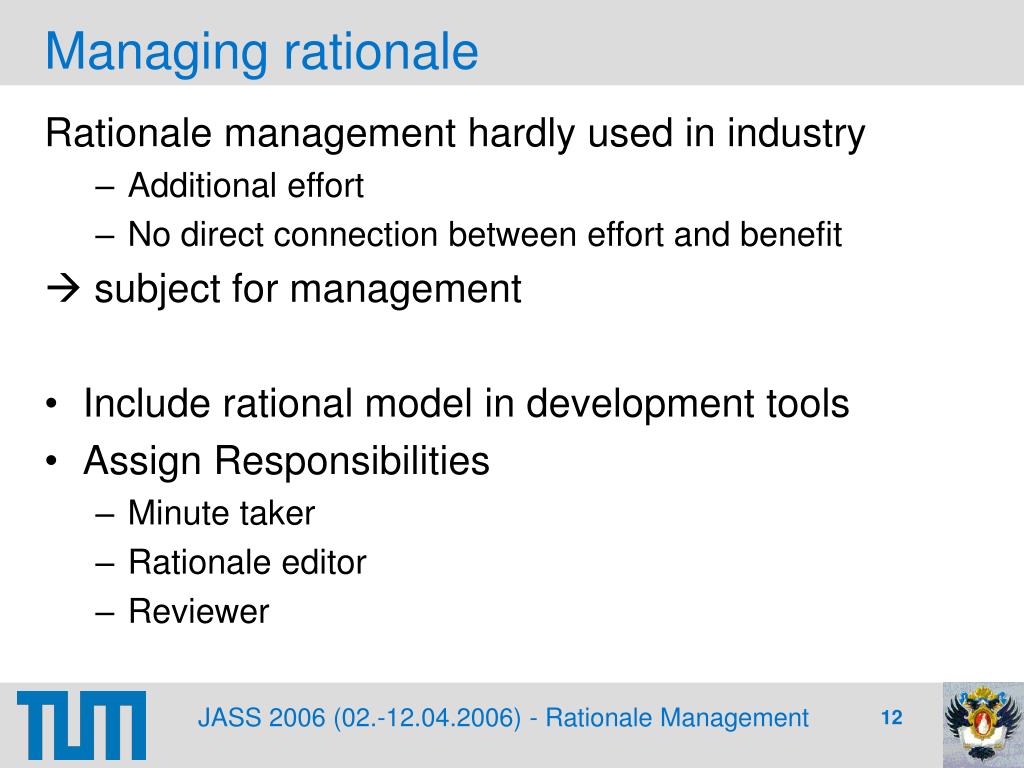 Managing rationale

Rationale management hardly used in industry
– Additional effort
– No direct connection between effort and benefit
→ subject for management

• Include rational model in development tools
• Assign Responsibilities
– Minute taker
– Rationale editor
– Reviewer

TUM

JASS 2006 (02.-12.04.2006) - Rationale Management

12